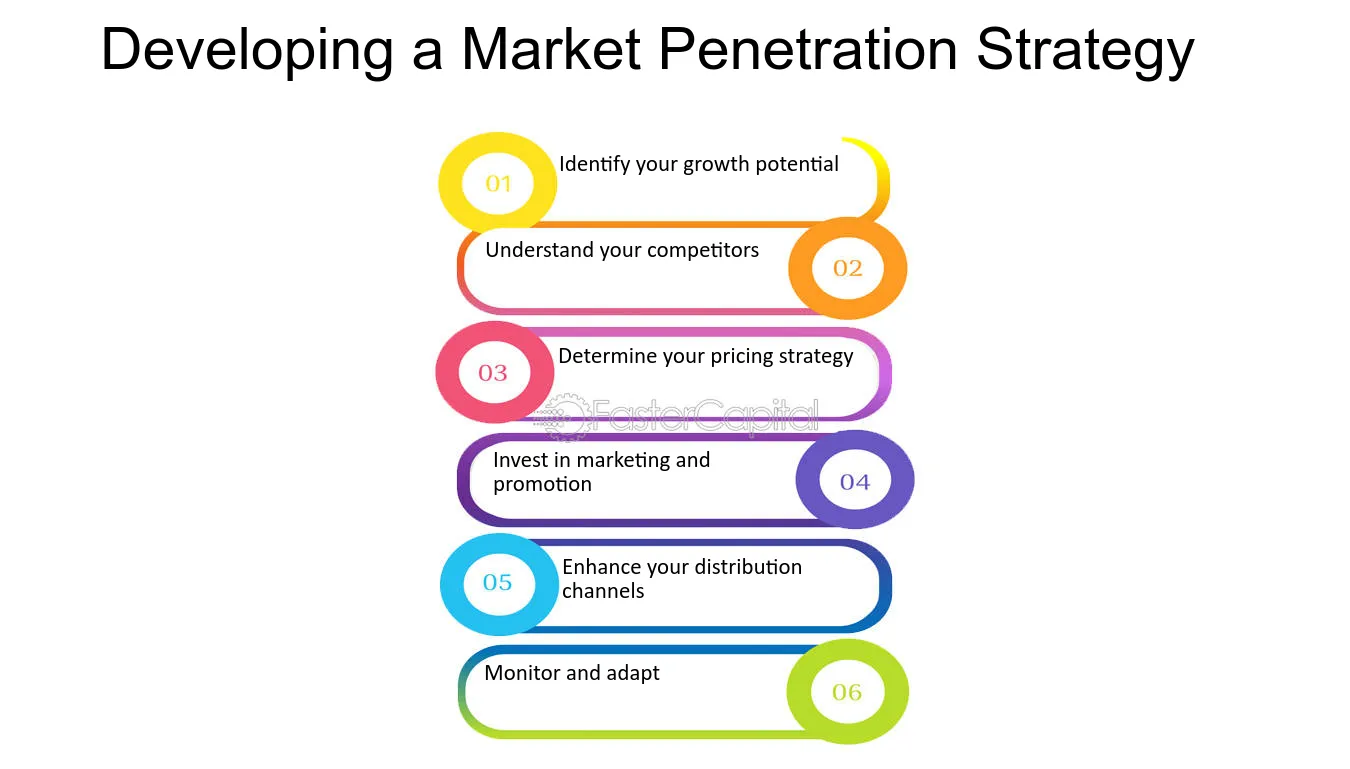 Developing a Market Penetration Strategy

01
Identify your growth potential

Understand your competitors
02

03
Determine your pricing strategy

Invest in marketing and promotion
04

05
Enhance your distribution channels

Monitor and adapt
06

FasterCapital